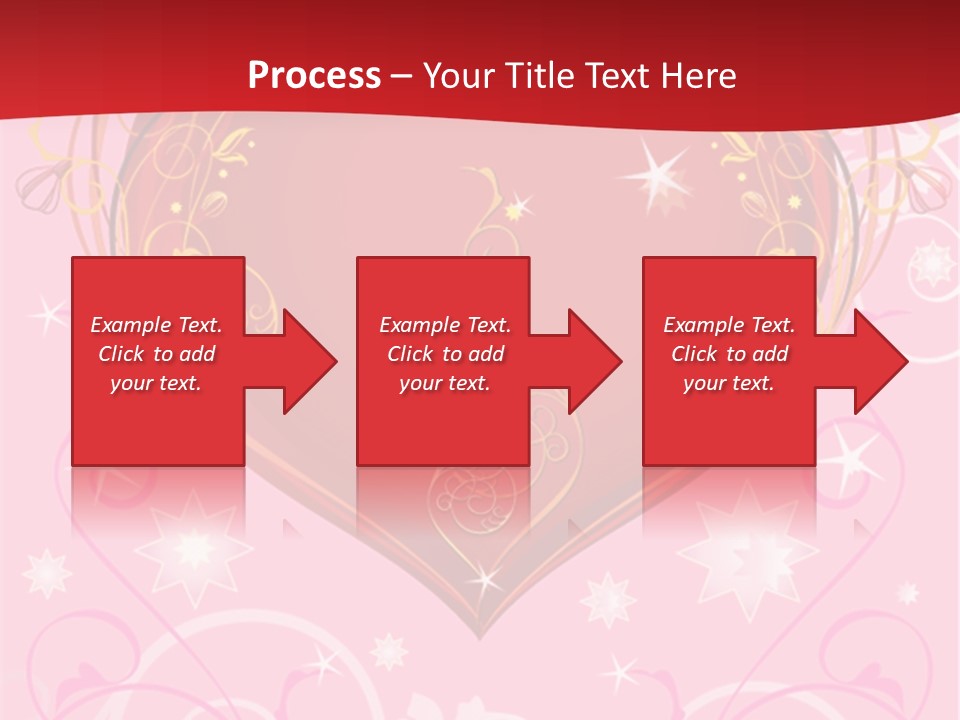 Process – Your Title Text Here

Example Text. Click to add your text.

Example Text. Click to add your text.

Example Text. Click to add your text.